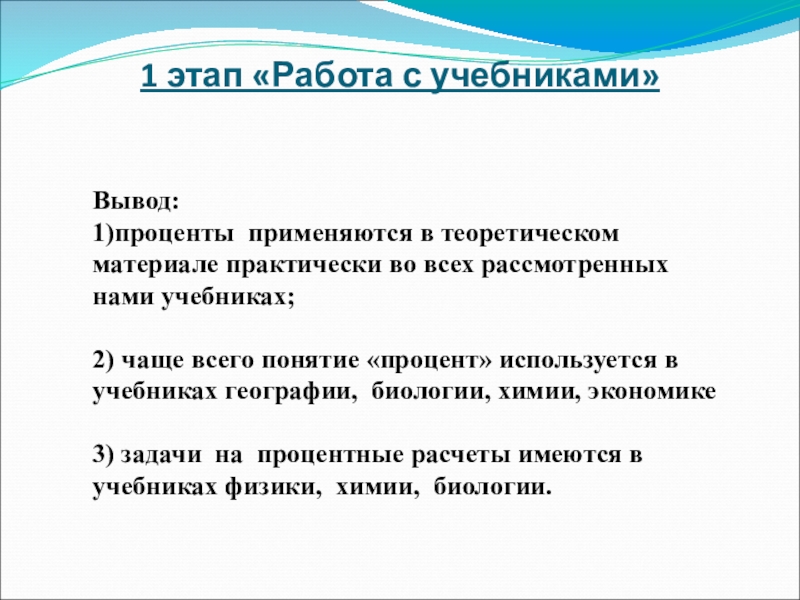 1 этап «Работа с учебниками»

Вывод:
1)проценты применяются в теоретическом материале практически во всех рассмотренных нами учебниках;

2) чаще всего понятие «процент» используется в учебниках географии, биологии, химии, экономике

3) задачи на процентные расчеты имеются в учебниках физики, химии, биологии.